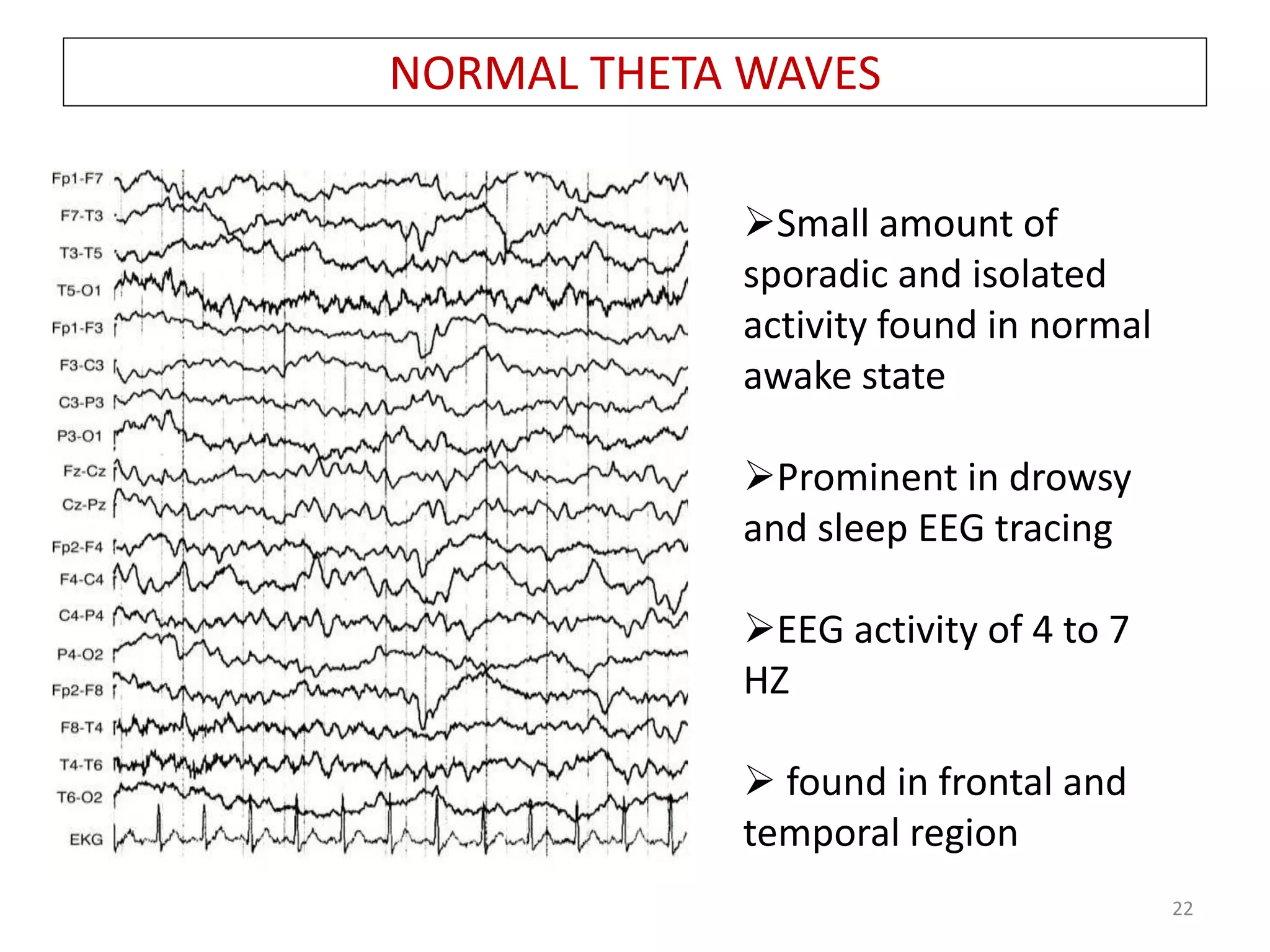 NORMAL THETA WAVES

Fp1-F7
F7-T3
T3-T5
T5-O1
Fp1-F3
F3-C3
C3-P3
P3-O1
Fz-Cz
Cz-Pz
Fp2-F4
F4-C4
C4-P4
P4-O2
Fp2-F8
F8-T4
T4-T6
T6-O2
EKG

➢Small amount of sporadic and isolated activity found in normal awake state

➢Prominent in drowsy and sleep EEG tracing

➢EEG activity of 4 to 7 HZ

➢ found in frontal and temporal region

22